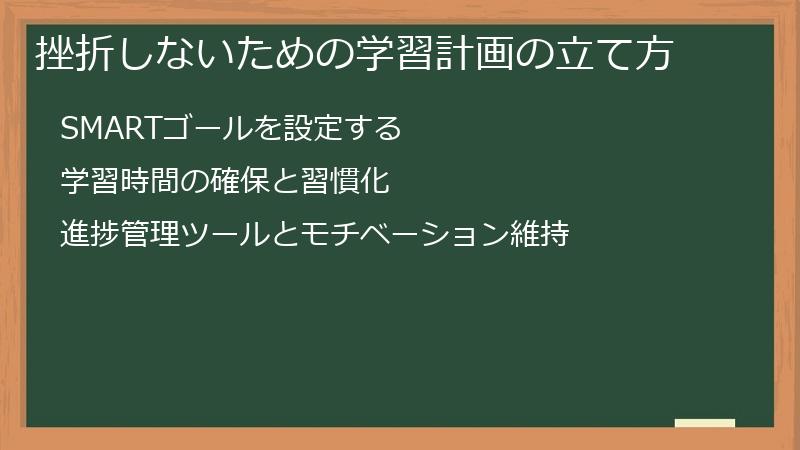 挫折しないための学習計画の立て方

SMARTゴールを設定する

学習時間の確保と習慣化

進捗管理ツールとモチベーション維持